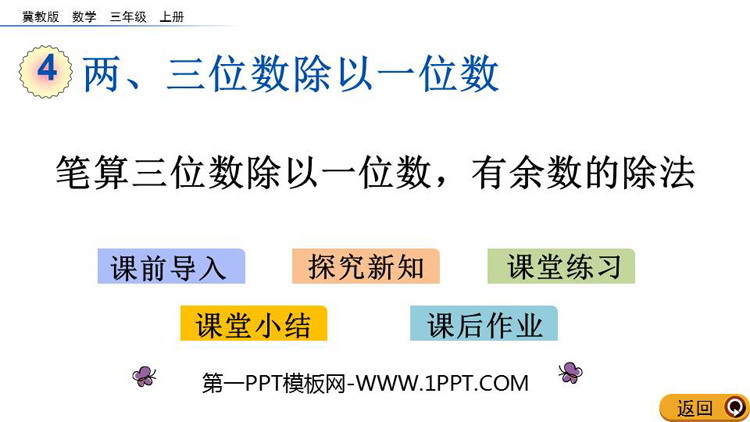 冀教版 数学 三年级 上册

4 两、三位数除以一位数

笔算三位数除以一位数，有余数的除法

课前导入
探究新知
课堂练习
课堂小结
课后作业

第一PPT模板网-WWW.1PPT.COM

返回